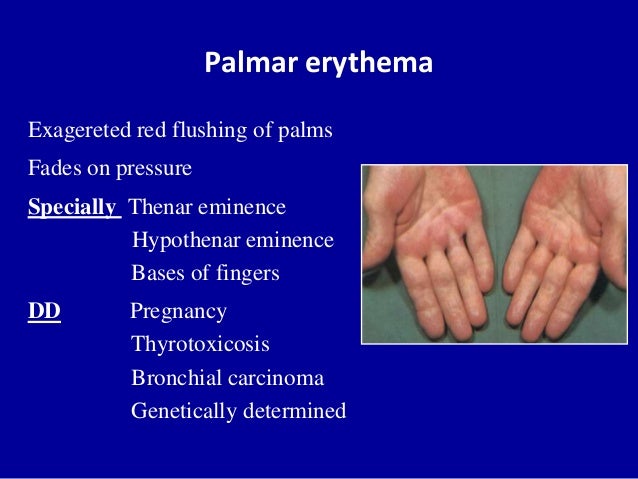 Palmar erythema

Exagereted red flushing of palms

Fades on pressure

Specially Thenar eminence
Hypothenar eminence
Bases of fingers

DD Pregnancy
Thyrotoxicosis
Bronchial carcinoma
Genetically determined